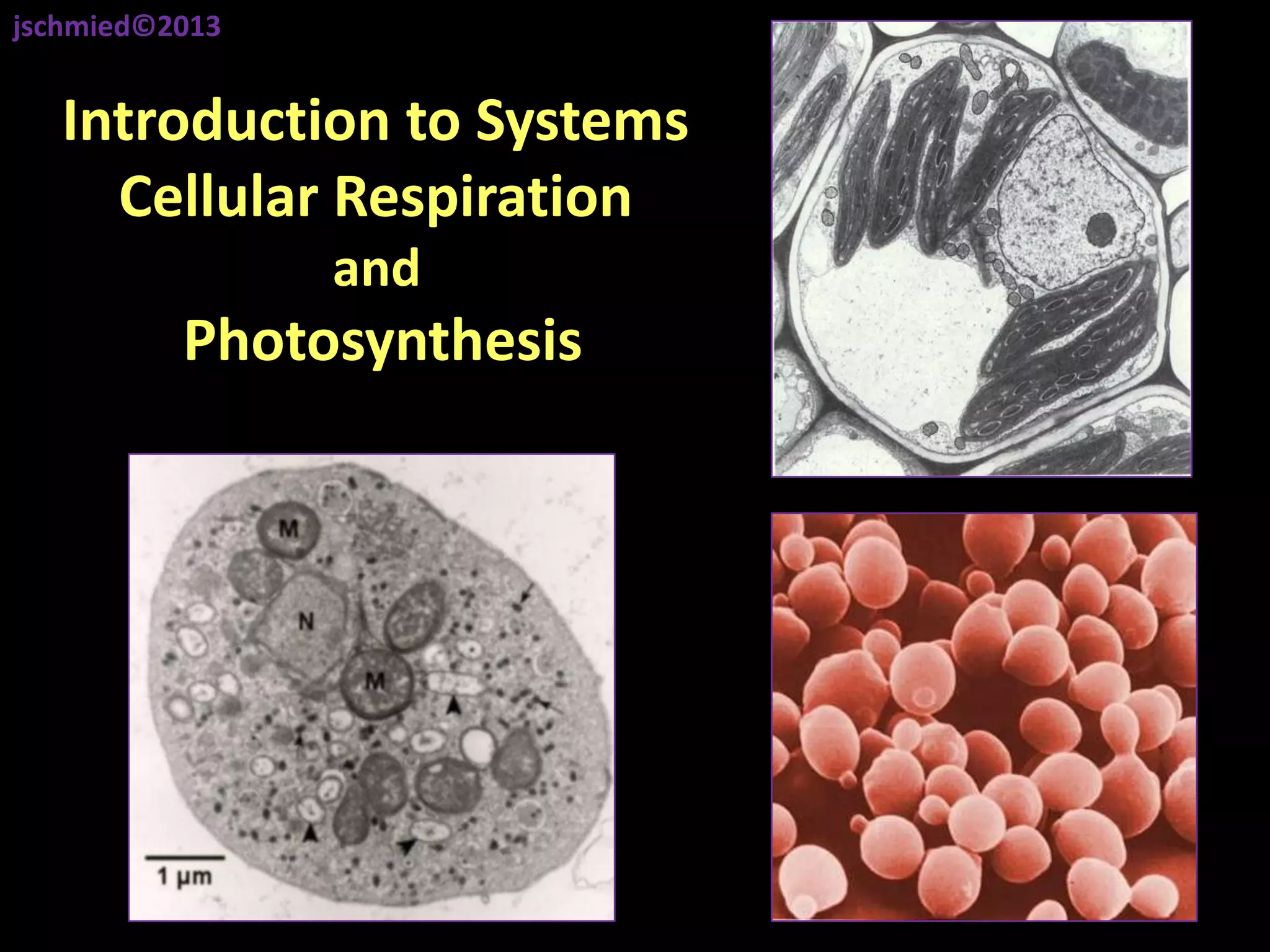 jschmied©2013

Introduction to Systems
Cellular Respiration
and
Photosynthesis

M
N
M
1 μm